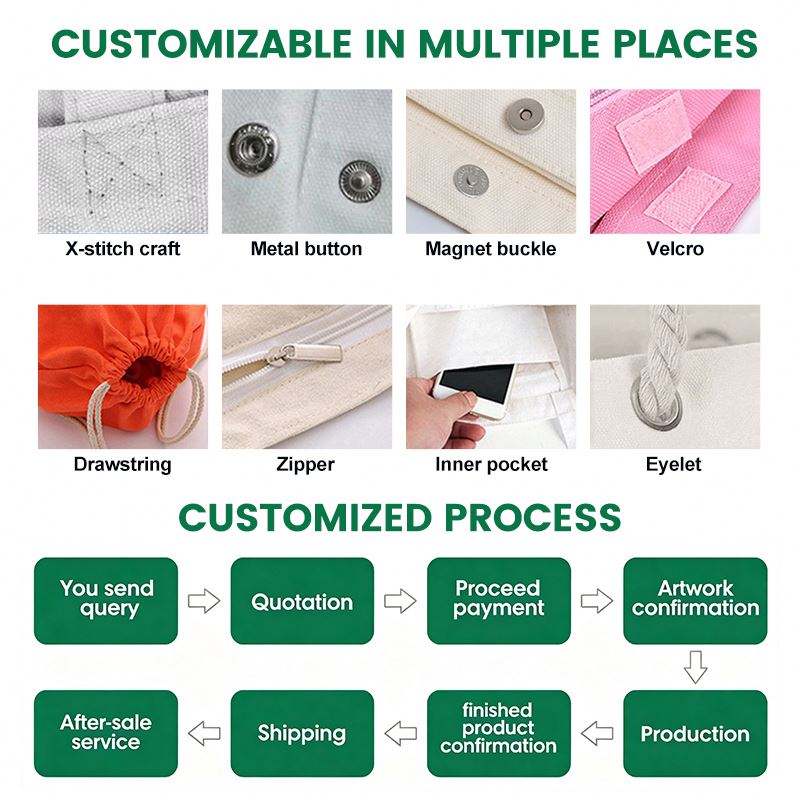 CUSTOMIZABLE IN MULTIPLE PLACES

X-stitch craft

Metal button

Magnet buckle

Velcro

Drawstring

Zipper

Inner pocket

Eyelet

CUSTOMIZED PROCESS

You send query

Quotation

Proceed payment

Artwork confirmation

Production

finished product confirmation

Shipping

After-sale service